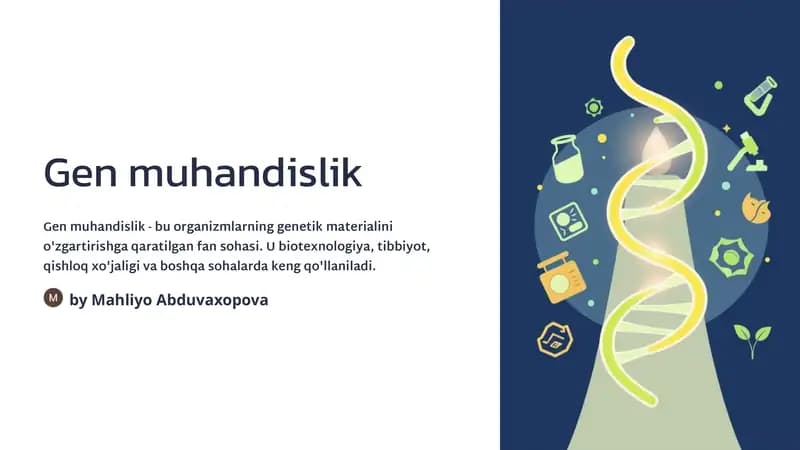 Gen muhandislik

Gen muhandislik - bu organizmlarning genetik materialini o'zgartirishga qaratilgan fan sohasi. U biotexnologiya, tibbiyot, qishloq xo'jaligi va boshqa sohalarda keng qo'llaniladi.

M by Mahliyo Abduvaxopova